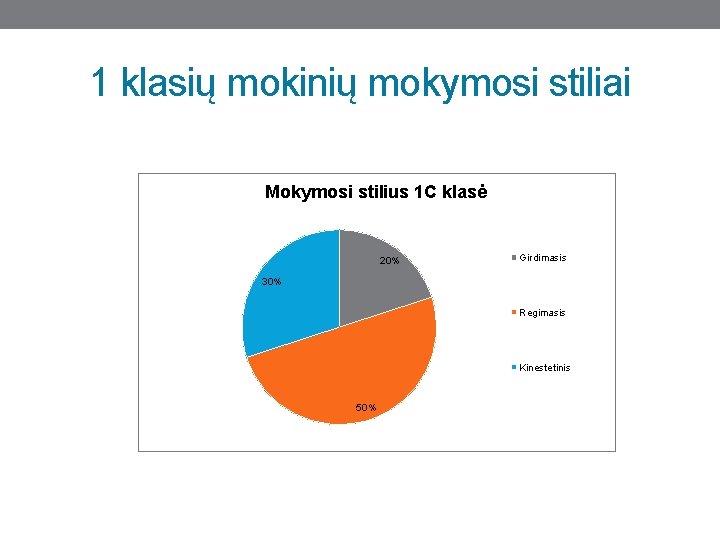 1 klasių mokinių mokymosi stiliai

Mokymosi stilius 1C klasė

20%
30%
50%

Girdimasis
Regimasis
Kinestetinis